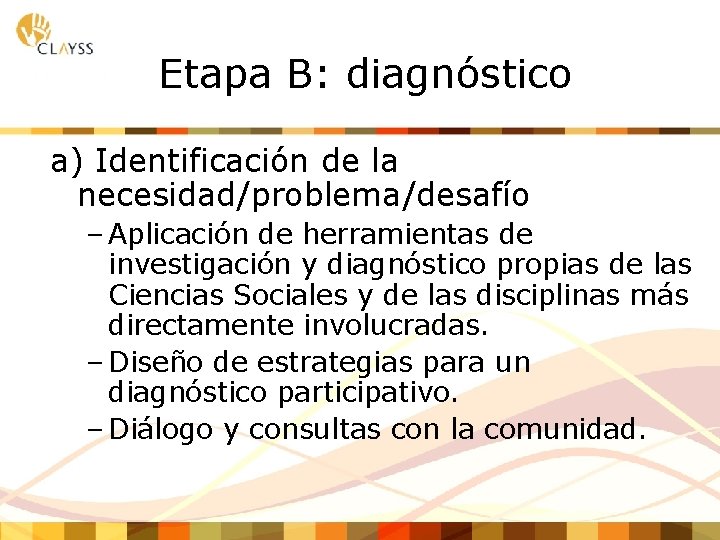 CLAYSS

Etapa B: diagnóstico

a) Identificación de la necesidad/problema/desafío

– Aplicación de herramientas de investigación y diagnóstico propias de las Ciencias Sociales y de las disciplinas más directamente involucradas.

– Diseño de estrategias para un diagnóstico participativo.

– Diálogo y consultas con la comunidad.